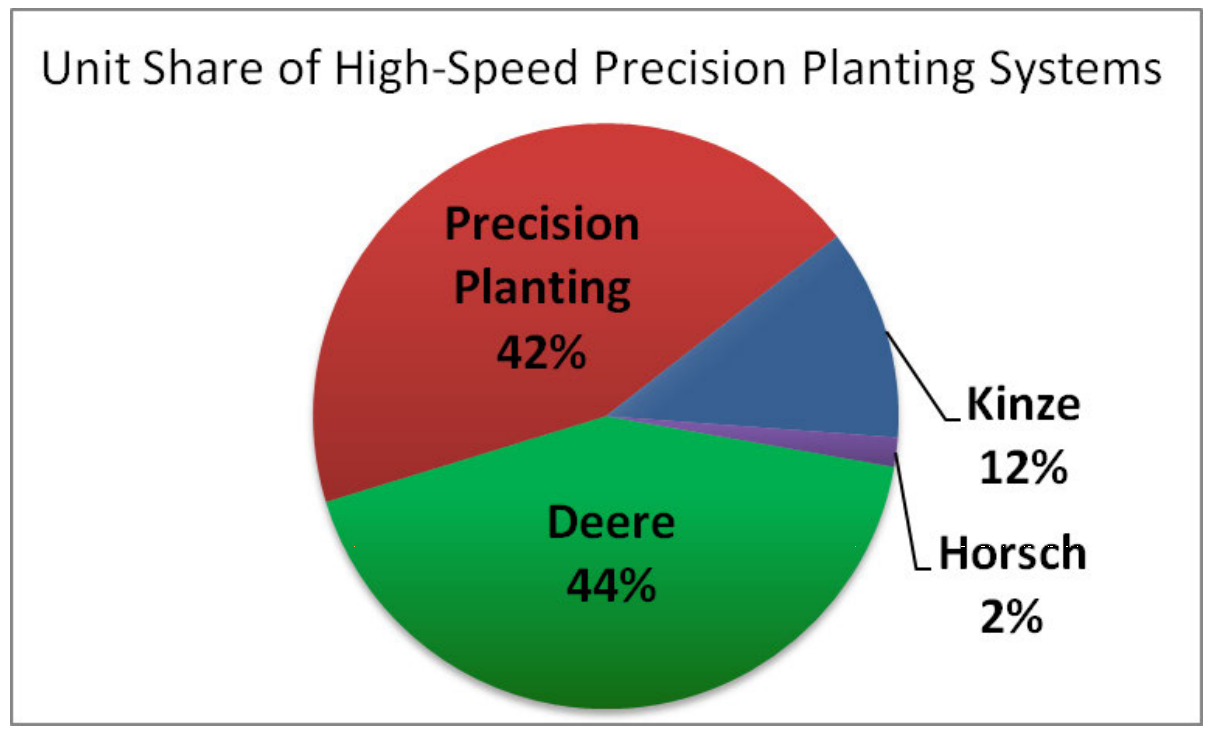 Unit Share of High-Speed Precision Planting Systems

Precision Planting 42%

Kinze 12%

Horsch 2%

Deere 44%